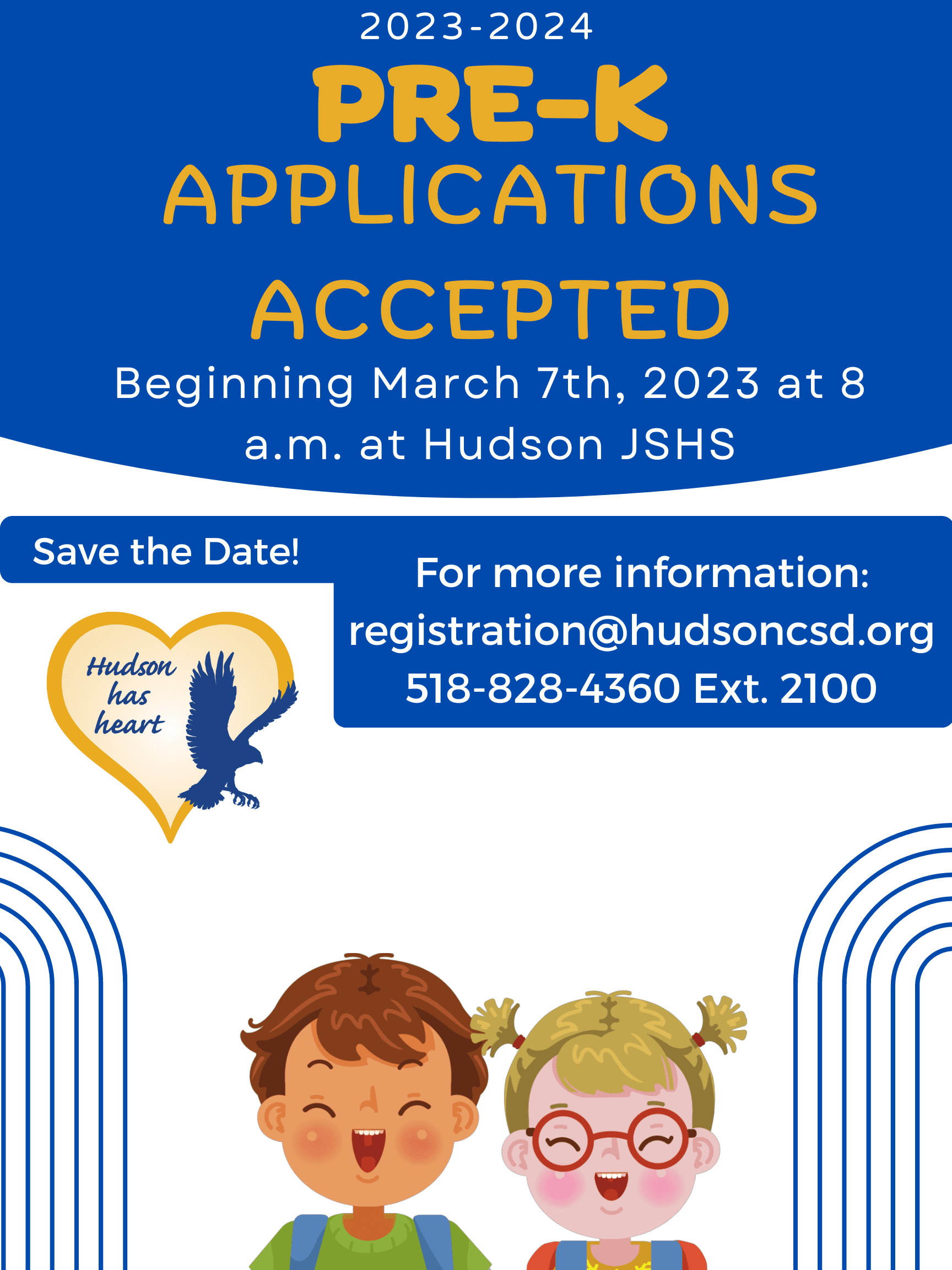 2023-2024

PRE-K

APPLICATIONS

ACCEPTED

Beginning March 7th, 2023 at 8 a.m. at Hudson JSHS

Save the Date!

Hudson has heart

For more information:
registration@hudsoncsd.org
518-828-4360 Ext. 2100